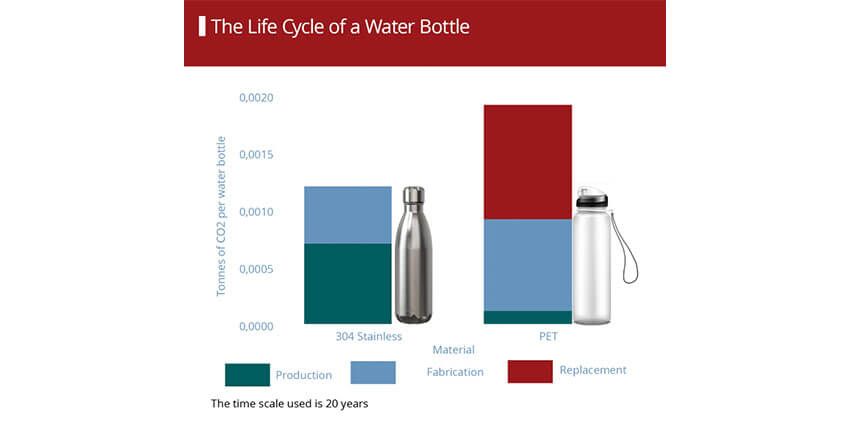 The Life Cycle of a Water Bottle

Tonnes of CO2 per water bottle

0,0020
0,0015
0,0010
0,0005
0,0000

304 Stainless
PET
Material

Production
Fabrication
Replacement

The time scale used is 20 years